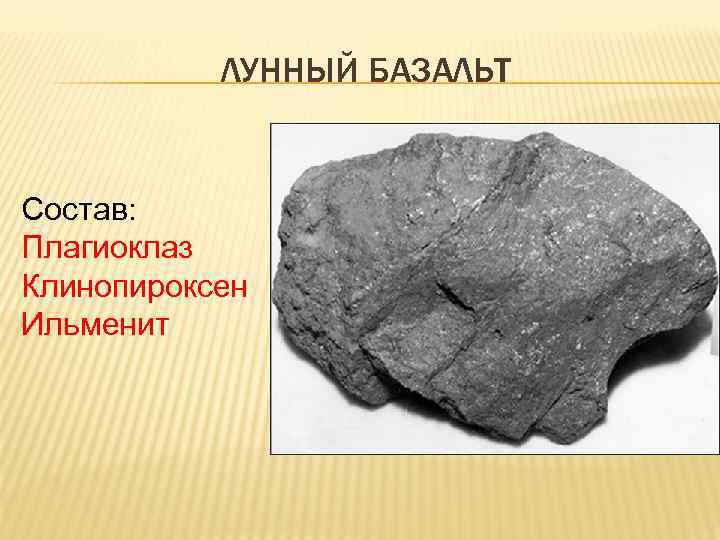 ЛУННЫЙ БАЗАЛЬТ

Состав:
Плагиоклаз
Клинопироксен
Ильменит